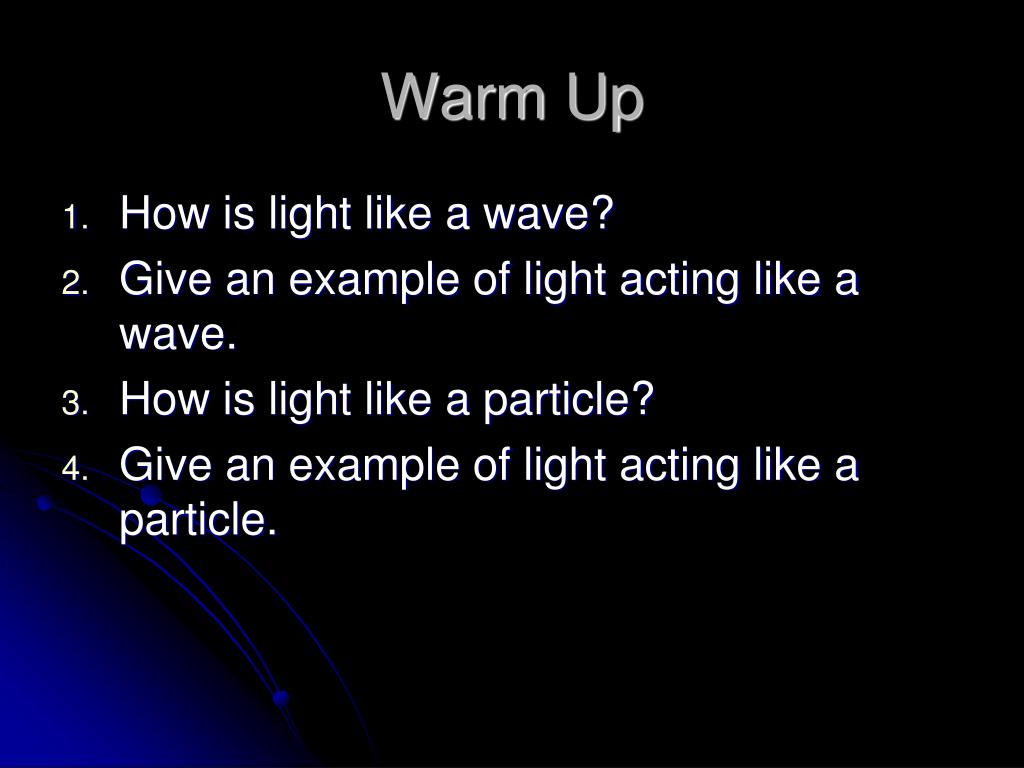 Warm Up

1. How is light like a wave?
2. Give an example of light acting like a wave.
3. How is light like a particle?
4. Give an example of light acting like a particle.